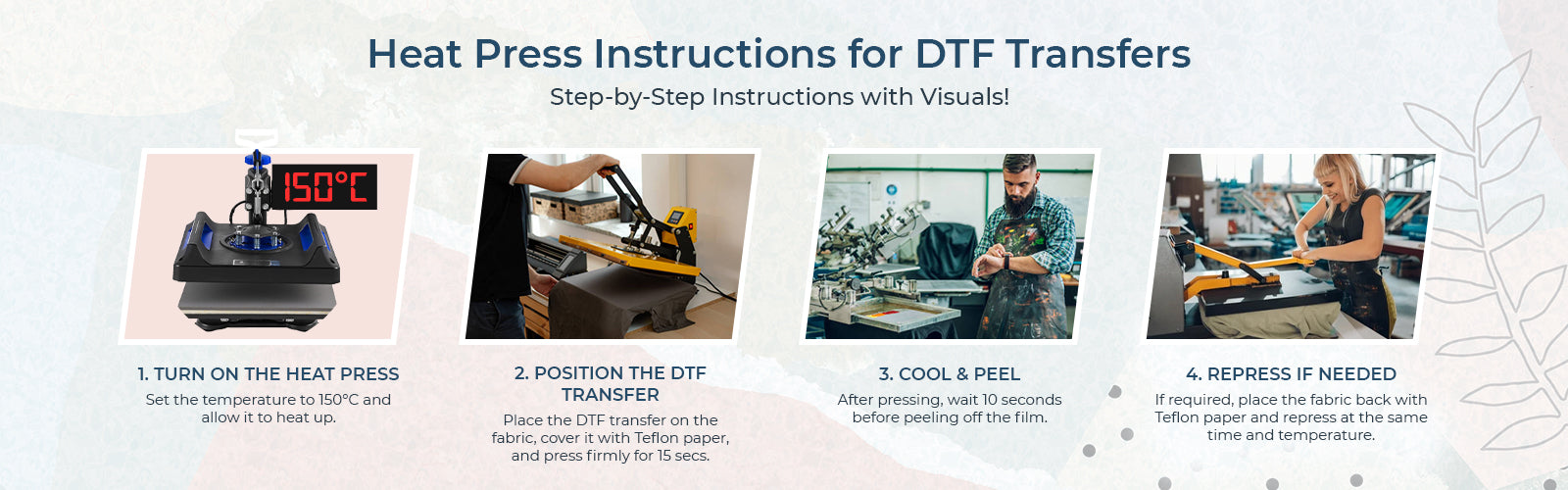 Heat Press Instructions for DTF Transfers

Step-by-Step Instructions with Visuals!

150°C

1. TURN ON THE HEAT PRESS

Set the temperature to 150°C and allow it to heat up.

2. POSITION THE DTF TRANSFER

Place the DTF transfer on the fabric, cover it with Teflon paper, and press firmly for 15 secs.

3. COOL & PEEL

After pressing, wait 10 seconds before peeling off the film.

4. REPRESS IF NEEDED

If required, place the fabric back with Teflon paper and repress at the same time and temperature.